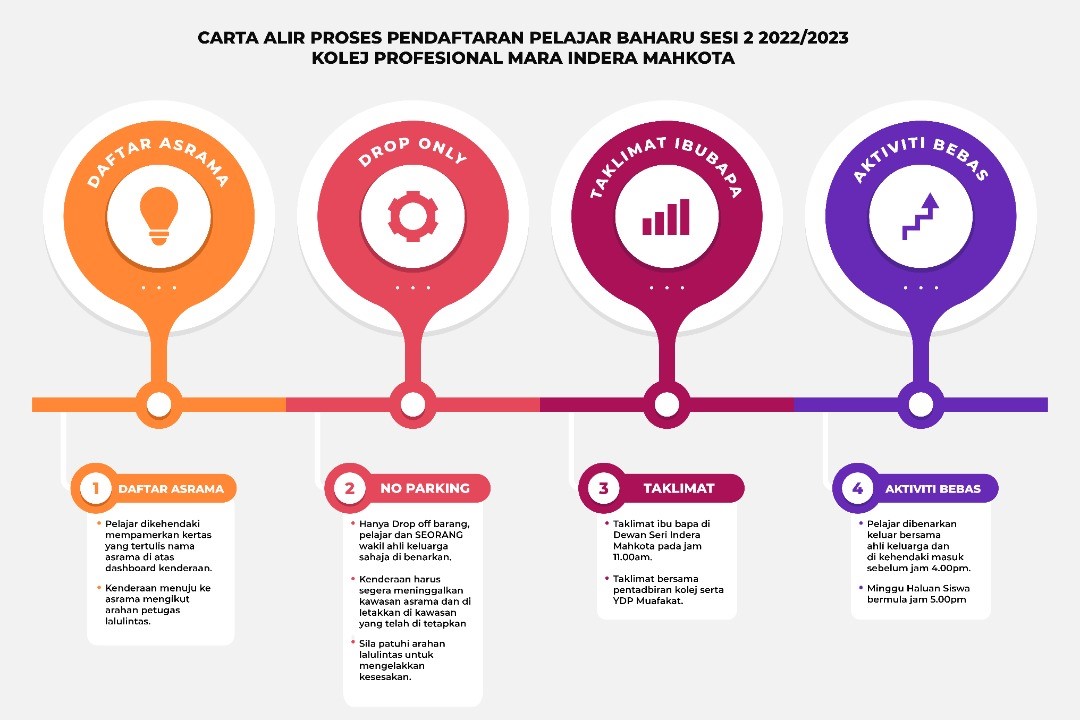 CARTA ALIR PROSES PENDAFTARAN PELAJAR BAHARU SESI 2 2022/2023
KOLEJ PROFESIONAL MARA INDERA MAHKOTA

DAFTAR ASRAMA

DROP ONLY

TAKLIMAT IBUBAPA

AKTIVITI BEBAS

1 DAFTAR ASRAMA

• Pelajar dikehendaki mempamerkan kertas yang tertulis nama asrama di atas dashboard kenderaan.

• Kenderaan menuju ke asrama mengikut arahan petugas lalulintas.

2 NO PARKING

• Hanya Drop off barang, pelajar dan SEORANG wakil ahli keluarga sahaja di benarkan.

• Kenderaan harus segera meninggalkan kawasan asrama dan di letakkan di kawasan yang telah di tetapkan

• Sila patuhi arahan lalulintas untuk mengelakkan kesesakan.

3 TAKLIMAT

• Taklimat ibu bapa di Dewan Seri Indera Mahkota pada jam 11.00am.

• Taklimat bersama pentadbiran kolej serta YDP Muafakat.

4 AKTIVITI BEBAS

• Pelajar dibenarkan keluar bersama ahli keluarga dan di kehendaki masuk sebelum jam 4.00pm.

• Minggu Haluan Siswa bermula jam 5.00pm